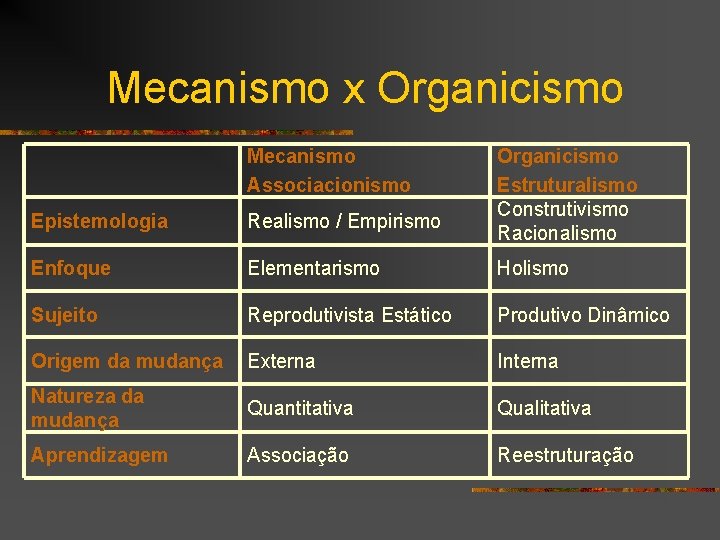 Mecanismo x Organicismo

| | Mecanismo Associacionismo | Organicismo Estruturalismo |
|---|---|---|
| Epistemologia | Realismo / Empirismo | Construtivismo Racionalismo |
| Enfoque | Elementarismo | Holismo |
| Sujeito | Reprodutivista Estático | Produtivo Dinâmico |
| Origem da mudança | Externa | Interna |
| Natureza da mudança | Quantitativa | Qualitativa |
| Aprendizagem | Associação | Reestruturação |